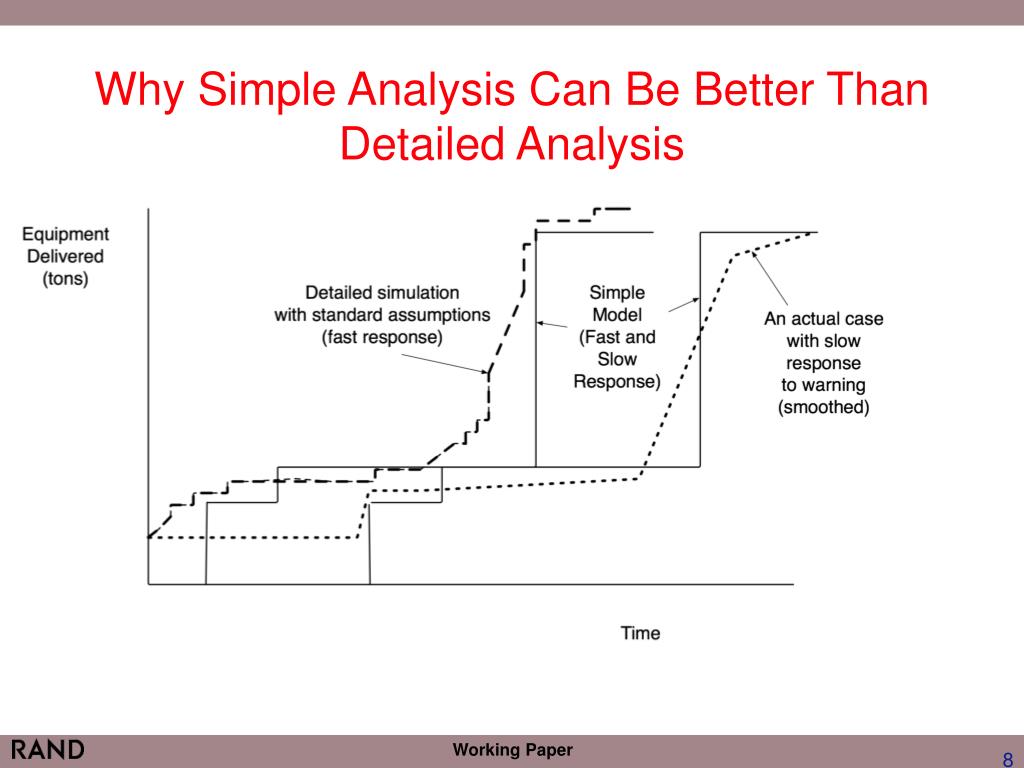 Why Simple Analysis Can Be Better Than Detailed Analysis

Equipment Delivered (tons)

Detailed simulation with standard assumptions (fast response)

Simple Model (Fast and Slow Response)

An actual case with slow response to warning (smoothed)

Time

RAND

Working Paper

8